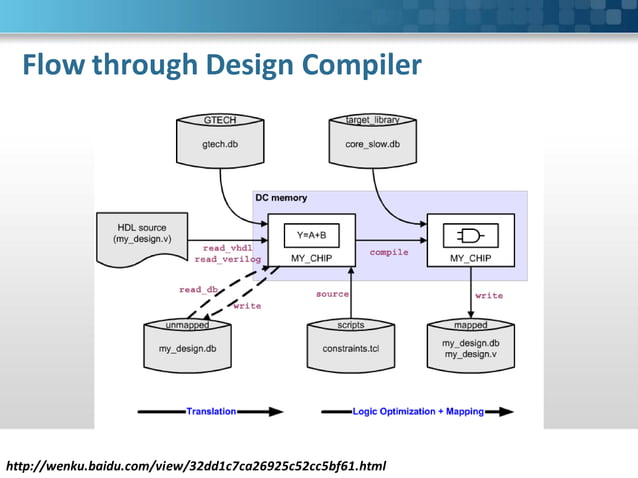 Flow through Design Compiler

GTECH
gtech.db

target_library
core_slow.db

DC memory

HDL source
(my_design.v)

read_vhdl
read_verilog

Y=A+B
MY_CHIP

compile

MY_CHIP

read_db
write

source

write

unmapped
my_design.db

scripts
constraints.tcl

mapped
my_design.db
my_design.v

Translation

Logic Optimization + Mapping

http://wenku.baidu.com/view/32dd1c7ca26925c52cc5bf61.html